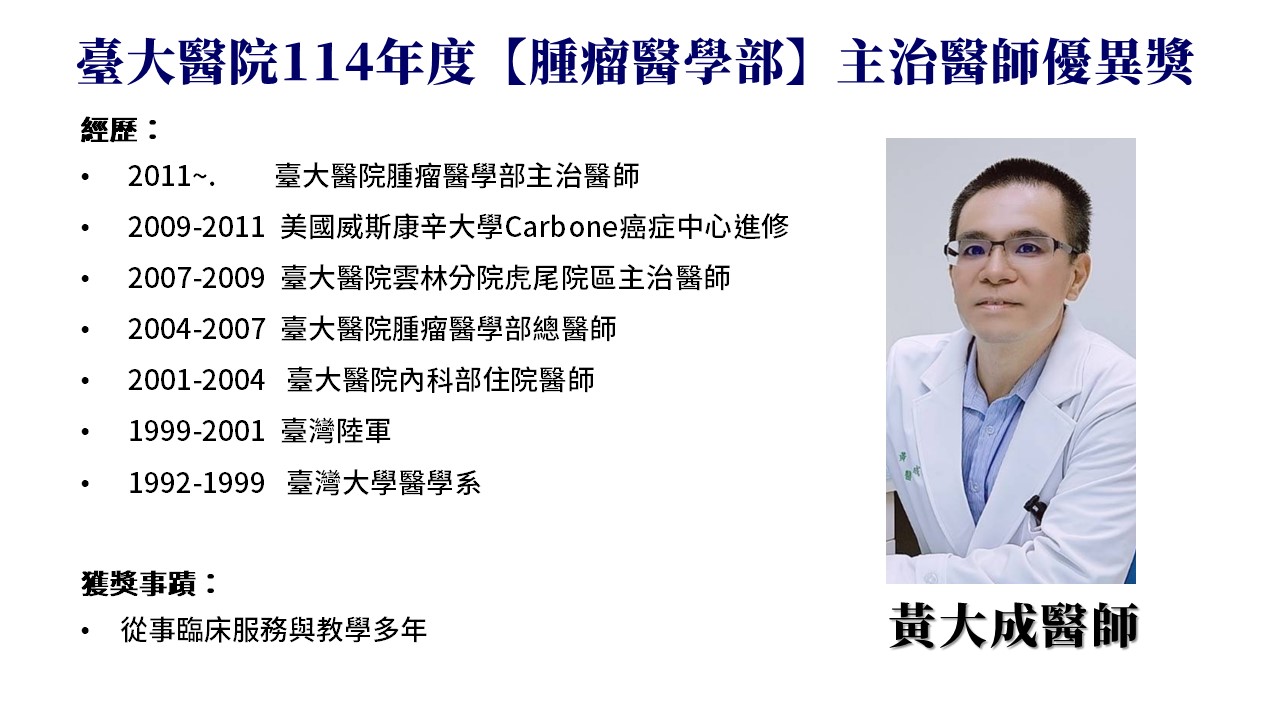 臺大醫院114年度【腫瘤醫學部】主治醫師優異獎

經歷：

• 2011~. 臺大醫院腫瘤醫學部主治醫師
• 2009-2011 美國威斯康辛大學Carbone癌症中心進修
• 2007-2009 臺大醫院雲林分院虎尾院區主治醫師
• 2004-2007 臺大醫院腫瘤醫學部總醫師
• 2001-2004 臺大醫院內科部住院醫師
• 1999-2001 臺灣陸軍
• 1992-1999 臺灣大學醫學系

獲獎事蹟：

• 從事臨床服務與教學多年

黃大成醫師